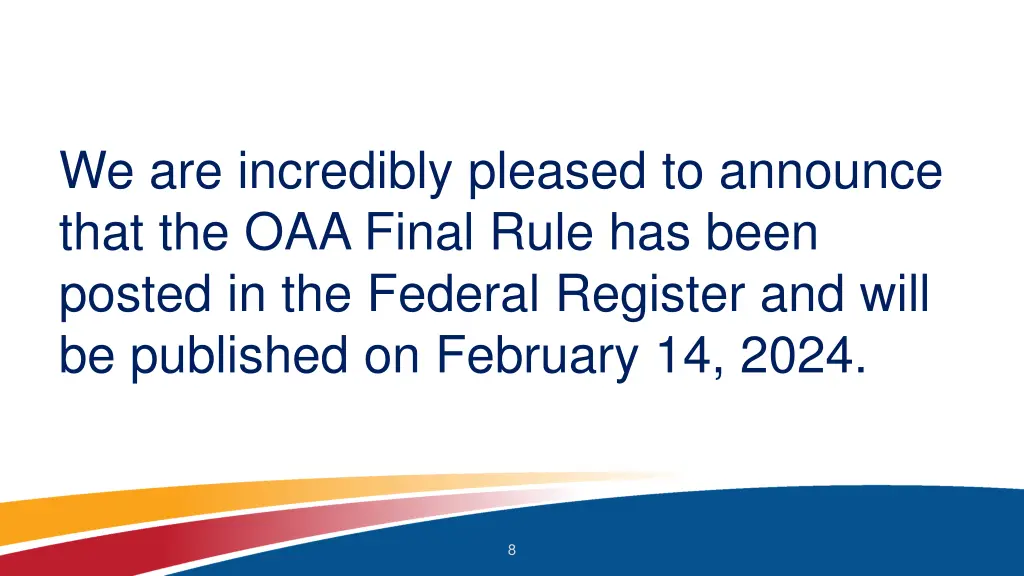 We are incredibly pleased to announce that the OAA Final Rule has been posted in the Federal Register and will be published on February 14, 2024.

8